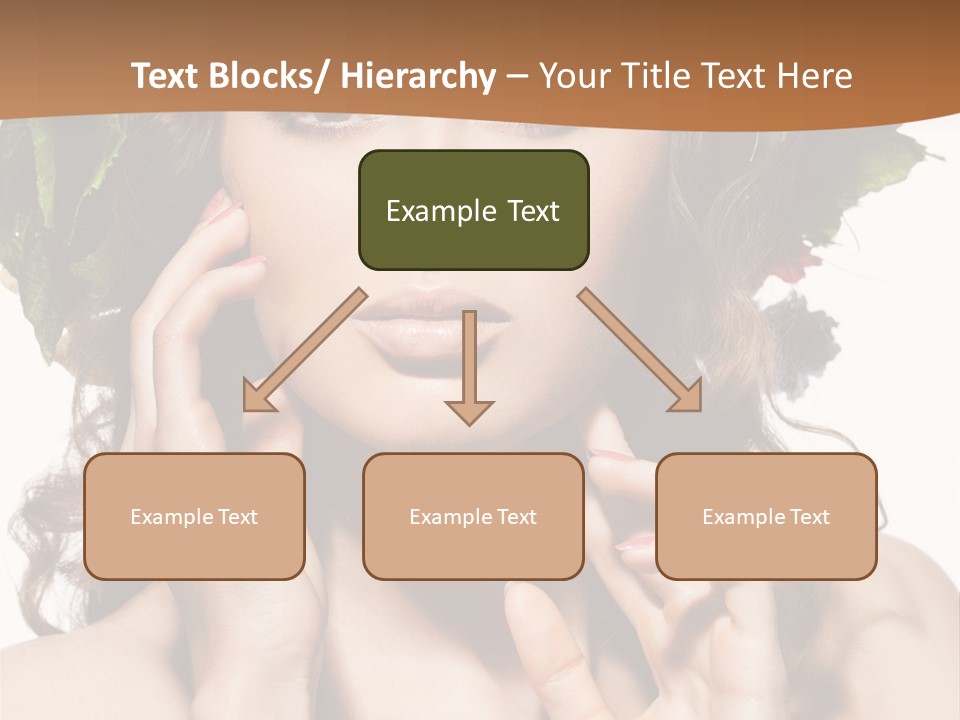 Text Blocks/ Hierarchy – Your Title Text Here

Example Text

Example Text

Example Text

Example Text